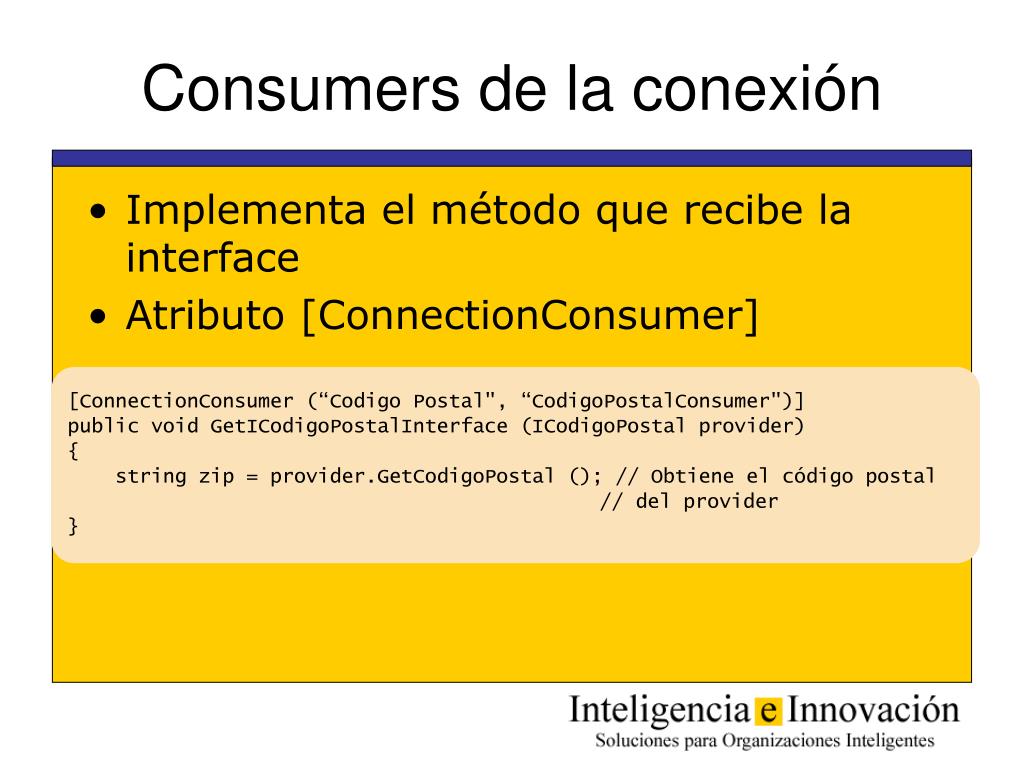 Consumers de la conexión

• Implementa el método que recibe la interface
• Atributo [ConnectionConsumer]

[ConnectionConsumer (“Codigo Postal", “CodigoPostalConsumer")]
public void GetICodigoPostalInterface (ICodigoPostal provider)
{
    string zip = provider.GetCodigoPostal (); // Obtiene el código postal
                                              // del provider
}

Inteligencia e Innovación
Soluciones para Organizaciones Inteligentes